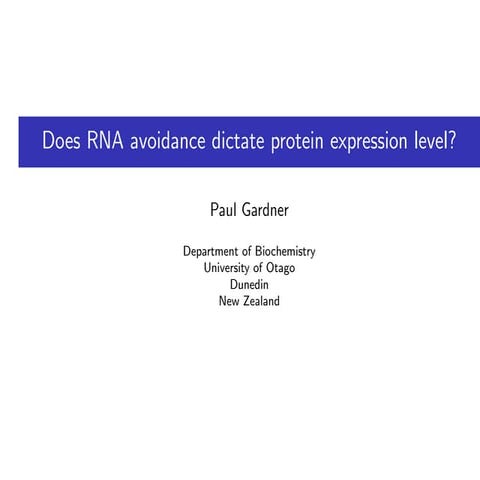 Does RNA avoidance dictate protein expression level?

Paul Gardner

Department of Biochemistry
University of Otago
Dunedin
New Zealand